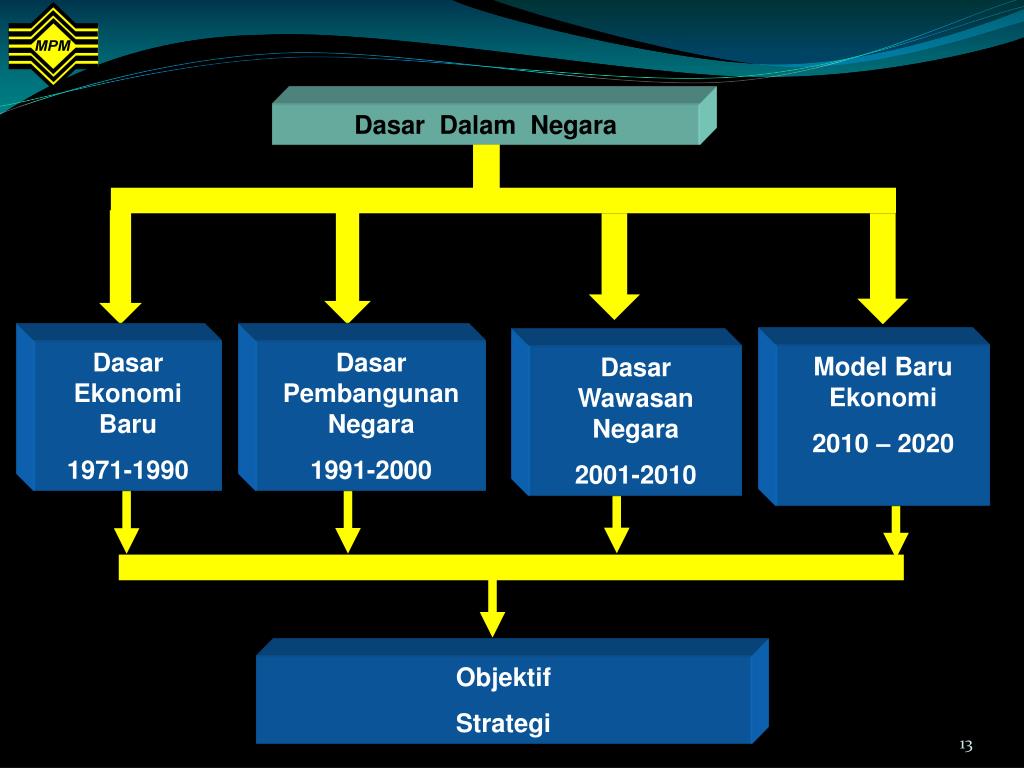 MPM

Dasar Dalam Negara

Dasar Ekonomi Baru

1971-1990

Dasar Pembangunan Negara

1991-2000

Dasar Wawasan Negara

2001-2010

Model Baru Ekonomi

2010 – 2020

Objektif

Strategi

13